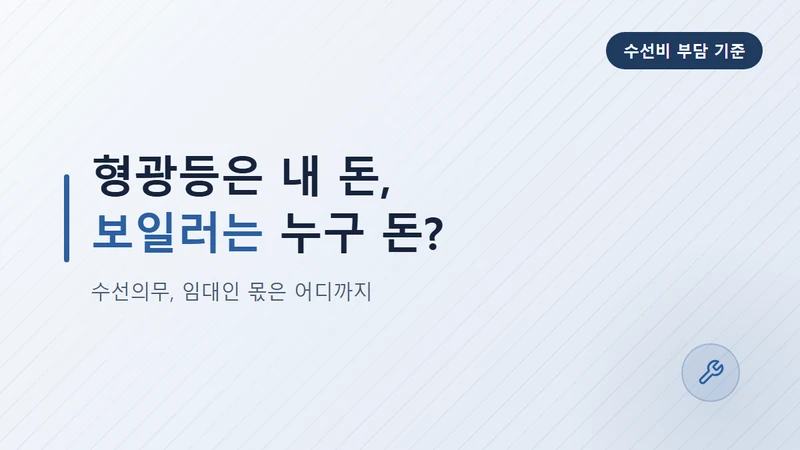 수선비 부담 기준

형광등은 내 돈,
보일러는 누구 돈?

수선의무, 임대인 몫은 어디까지